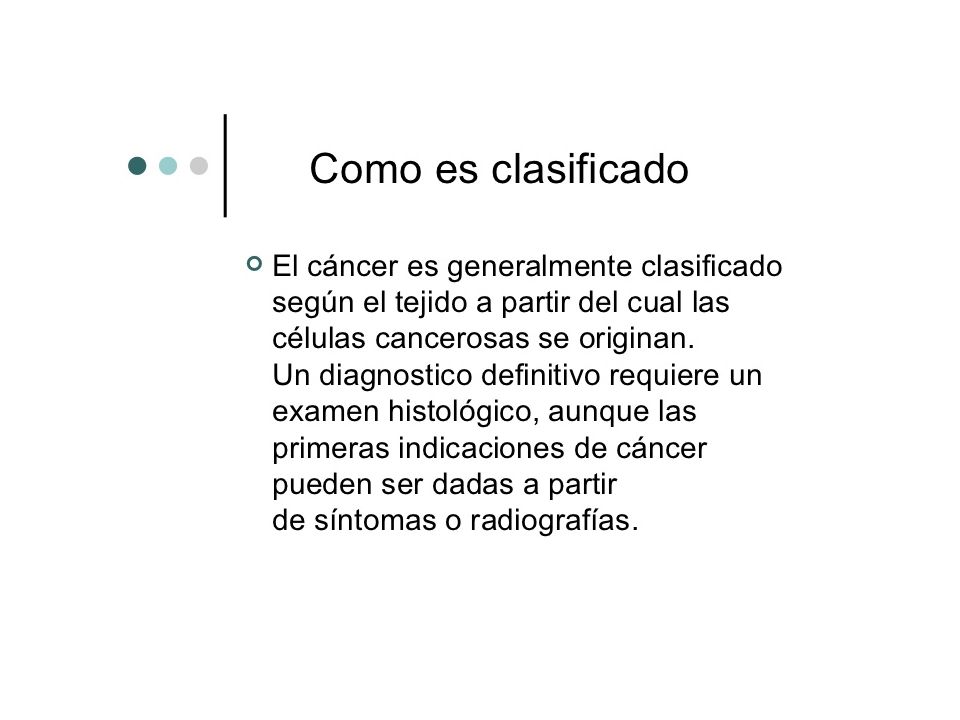 Como es clasificado

El cáncer es generalmente clasificado según el tejido a partir del cual las células cancerosas se originan.
Un diagnostico definitivo requiere un examen histológico, aunque las primeras indicaciones de cáncer pueden ser dadas a partir
de síntomas o radiografías.